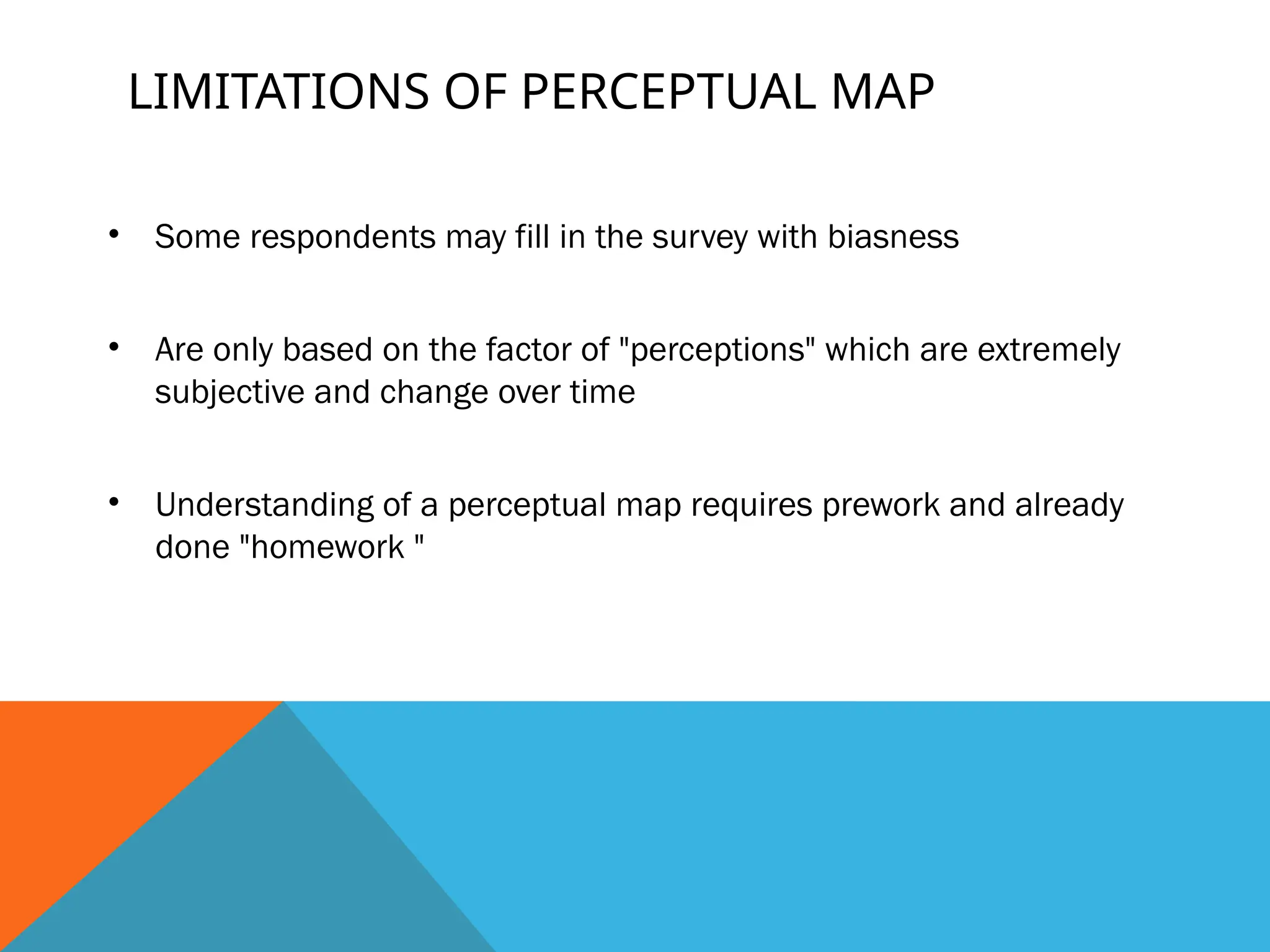 LIMITATIONS OF PERCEPTUAL MAP

• Some respondents may fill in the survey with biasness

• Are only based on the factor of "perceptions" which are extremely subjective and change over time

• Understanding of a perceptual map requires prework and already done "homework "